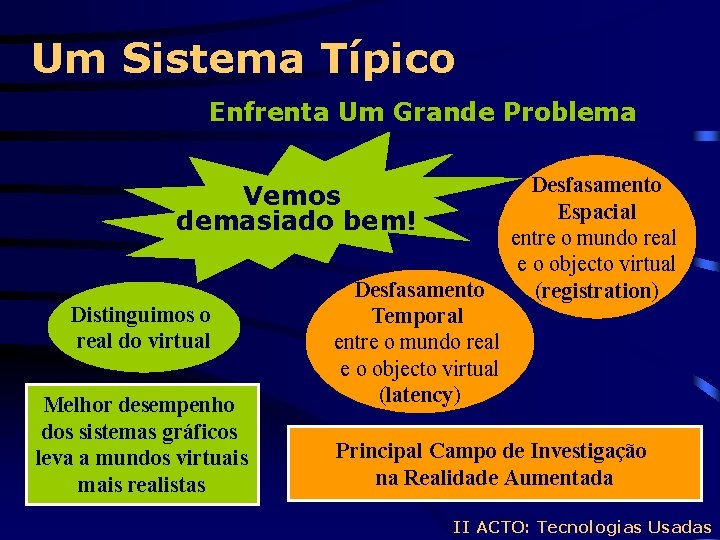 Um Sistema Típico

Enfrenta Um Grande Problema

Vemos demasiado bem!

Desfasamento Espacial entre o mundo real e o objecto virtual (registration)

Distinguimos o real do virtual

Desfasamento Temporal entre o mundo real e o objecto virtual (latency)

Melhor desempenho dos sistemas gráficos leva a mundos virtuais mais realistas

Principal Campo de Investigação na Realidade Aumentada

II ACTO: Tecnologias Usadas